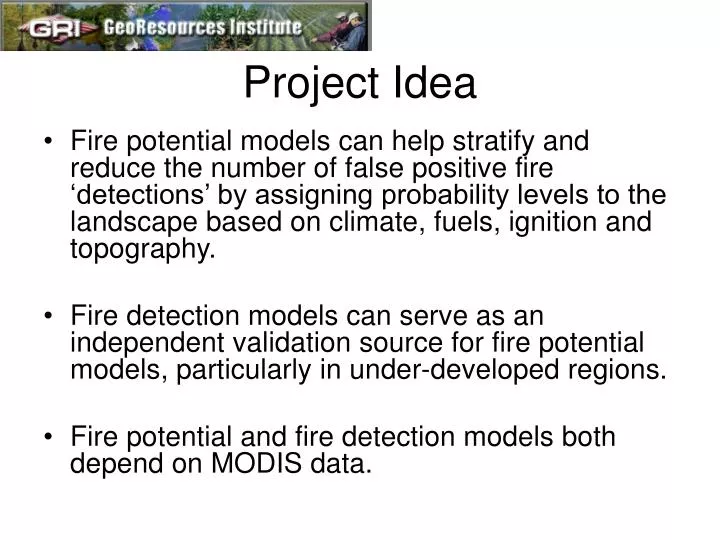 GRI GeoResources Institute

Project Idea

• Fire potential models can help stratify and reduce the number of false positive fire ‘detections’ by assigning probability levels to the landscape based on climate, fuels, ignition and topography.

• Fire detection models can serve as an independent validation source for fire potential models, particularly in under-developed regions.

• Fire potential and fire detection models both depend on MODIS data.